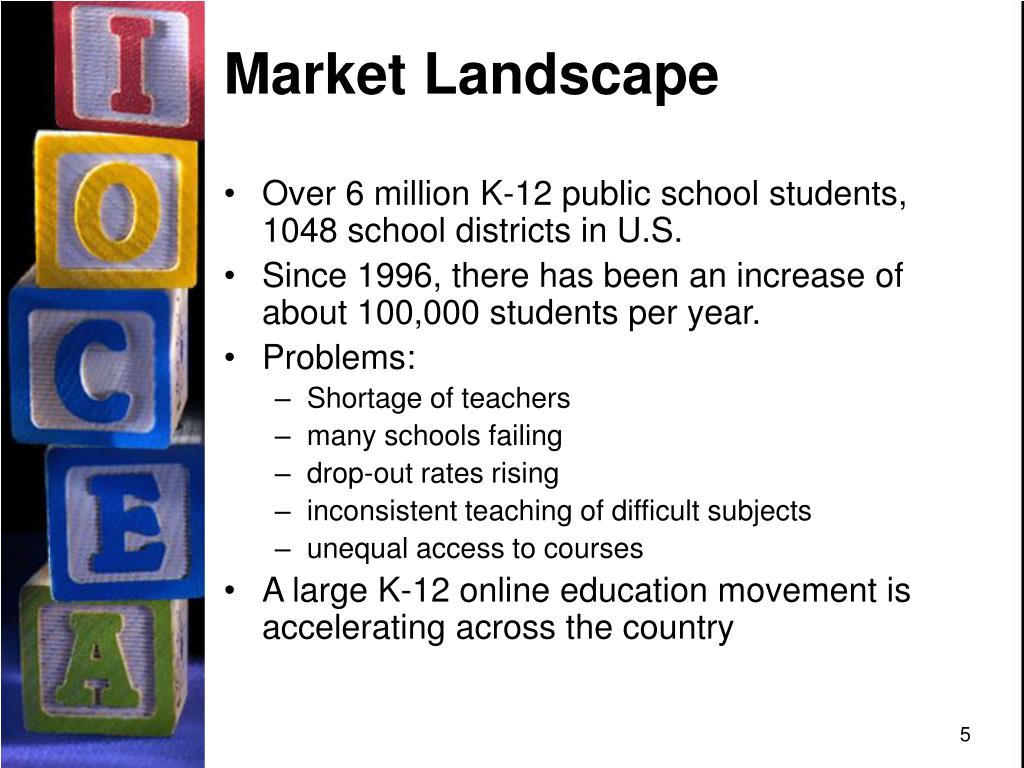 I
O
C
E
A

Market Landscape

• Over 6 million K-12 public school students, 1048 school districts in U.S.
• Since 1996, there has been an increase of about 100,000 students per year.
• Problems:
– Shortage of teachers
– many schools failing
– drop-out rates rising
– inconsistent teaching of difficult subjects
– unequal access to courses
• A large K-12 online education movement is accelerating across the country

5